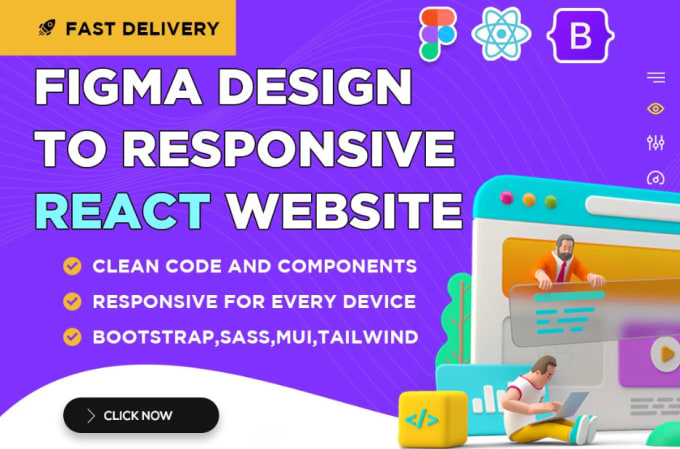 FAST DELIVERY

B

FIGMA DESIGN TO RESPONSIVE REACT WEBSITE

CLEAN CODE AND COMPONENTS

RESPONSIVE FOR EVERY DEVICE

BOOTSTRAP,SASS,MUI,TAILWIND

CLICK NOW

</>